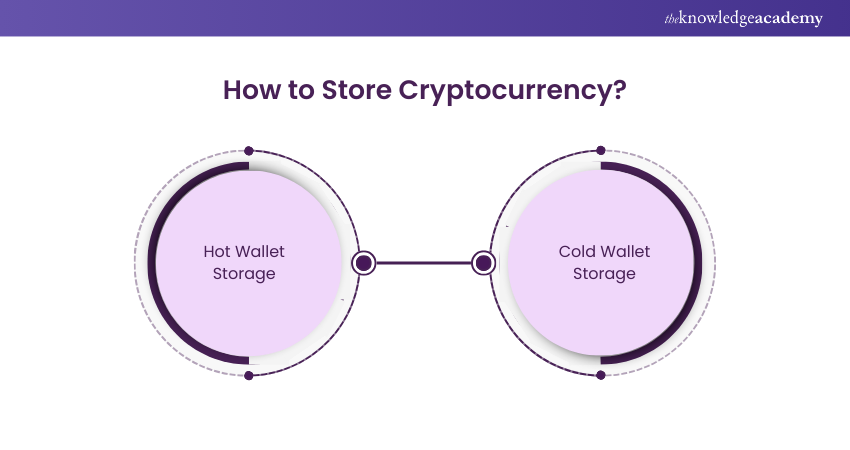 theknowledgeacademy

How to Store Cryptocurrency?

Hot Wallet Storage

Cold Wallet Storage